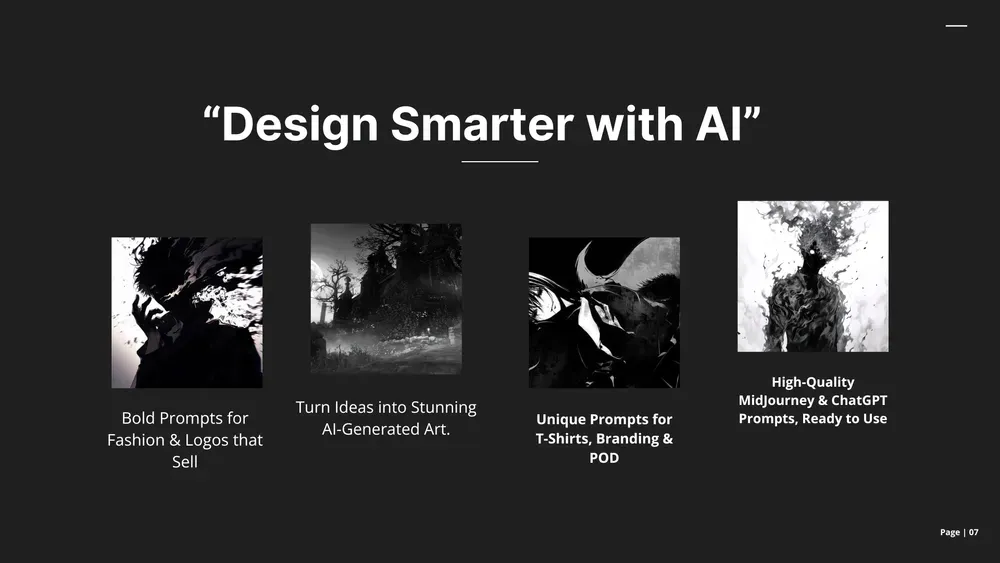 “Design Smarter with AI”

Bold Prompts for Fashion & Logos that Sell

Turn Ideas into Stunning AI-Generated Art.

Unique Prompts for T-Shirts, Branding & POD

High-Quality MidJourney & ChatGPT Prompts, Ready to Use

Page | 07